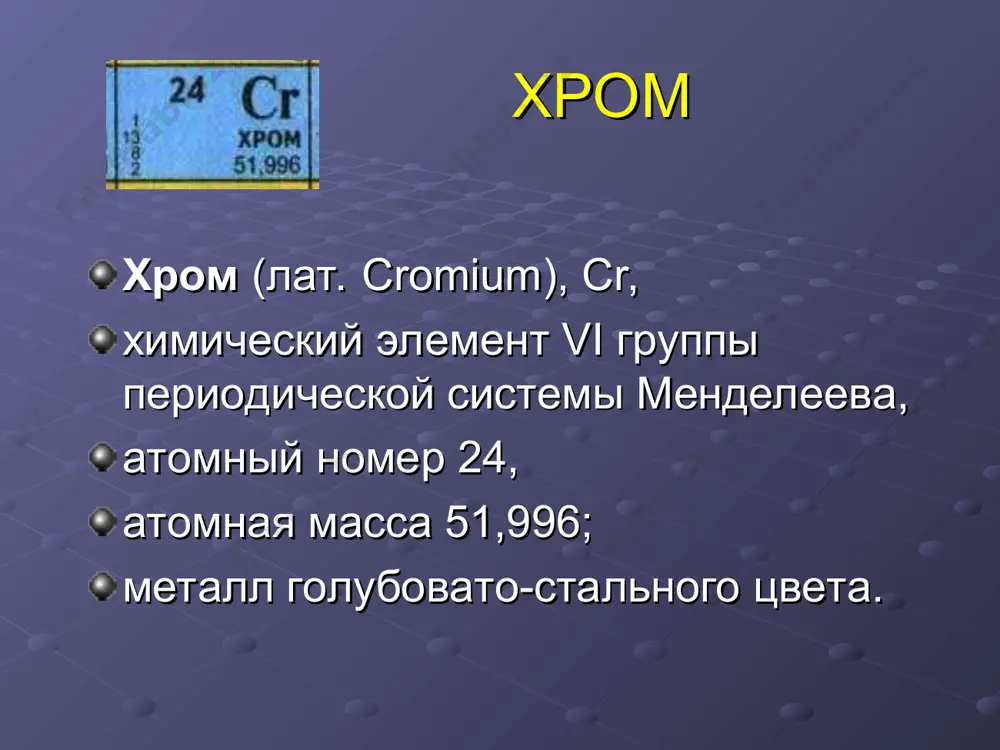 24 Cr
1
13
8
2
ХРОМ
51,996

ХРОМ

Хром (лат. Cromium), Cr,

химический элемент VI группы периодической системы Менделеева,

атомный номер 24,

атомная масса 51,996;

металл голубовато-стального цвета.